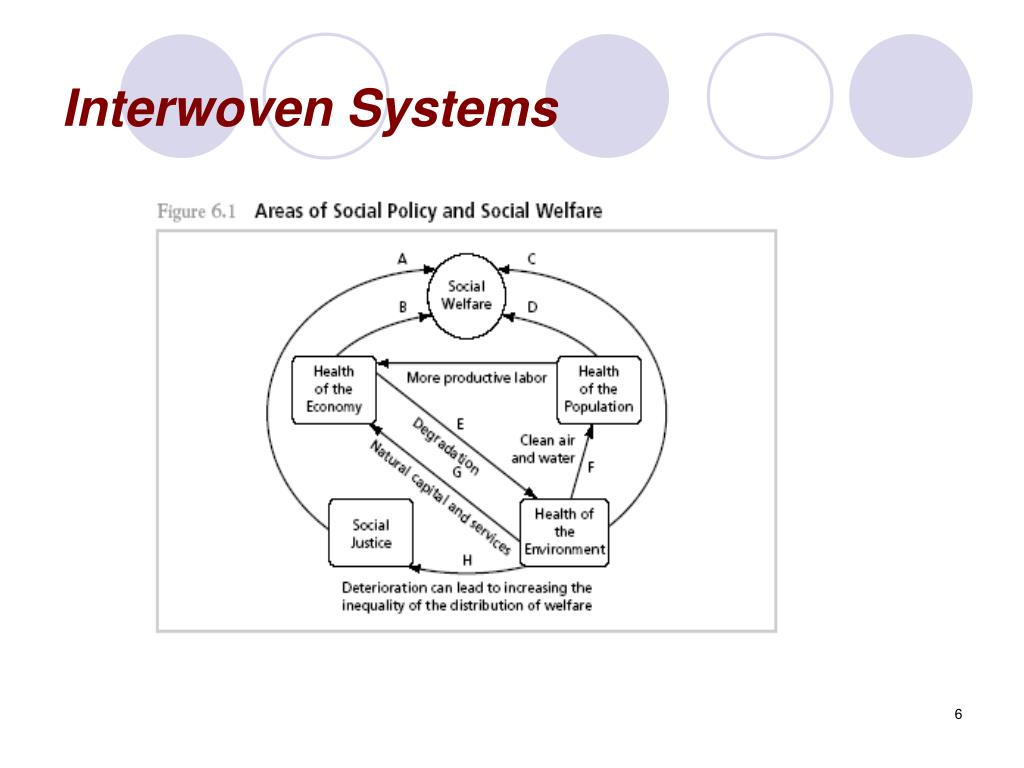 Interwoven Systems

Figure 6.1 Areas of Social Policy and Social Welfare

A

C

Social Welfare

B

D

Health of the Economy

More productive labor

Health of the Population

E

Degradation

G

Natural capital and services

Clean air and water

F

Social Justice

Health of the Environment

H

Deterioration can lead to increasing the inequality of the distribution of welfare

6